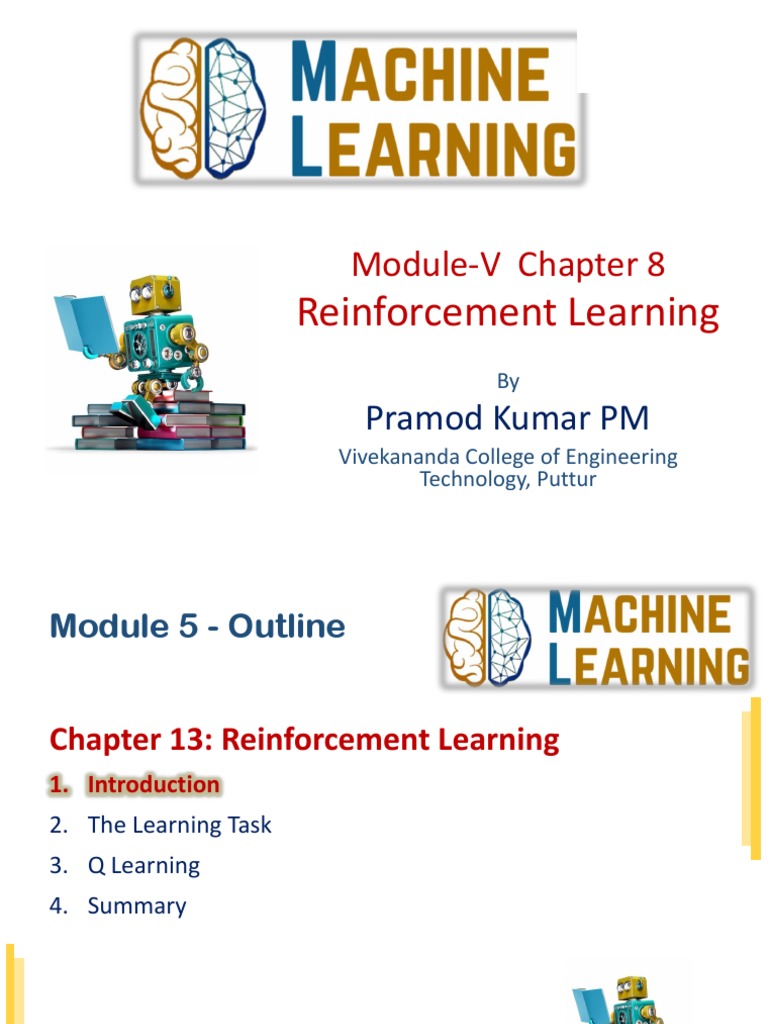 MACHINE LEARNING

Module-V Chapter 8
Reinforcement Learning

By
Pramod Kumar PM
Vivekananda College of Engineering Technology, Puttur

Module 5 - Outline

MACHINE LEARNING

Chapter 13: Reinforcement Learning
1. Introduction
2. The Learning Task
3. Q Learning
4. Summary